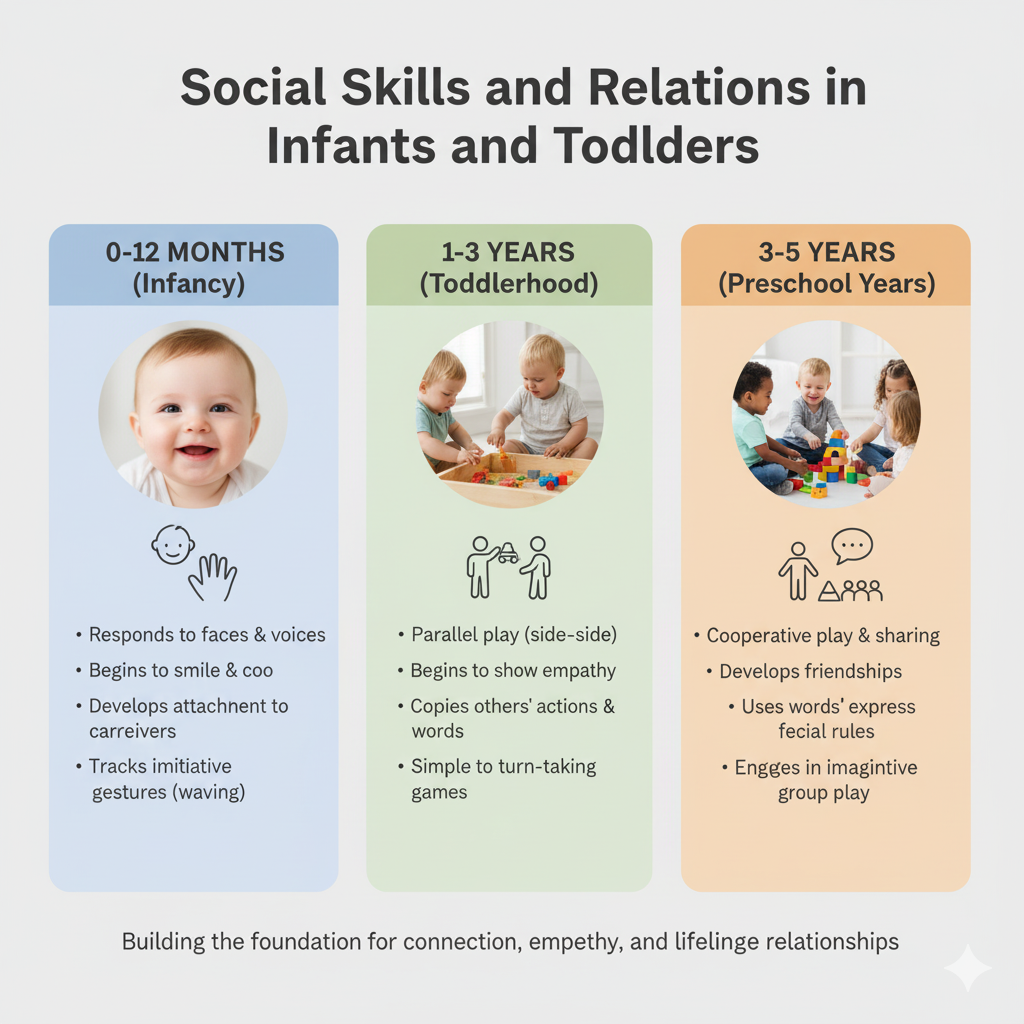 Social Skills and Relations in Infants and Todlders

0-12 MONTHS
(Infancy)

• Responds to faces & voices
• Begins to smile & coo
• Develops attachment to carreivers
• Tracks imitiative gestures (waving)

1-3 YEARS
(Toddlerhood)

• Parallel play (side-side)
• Begins to show empathy
• Copies others' actions & words
• Simple to turn-taking games

3-5 YEARS
(Preschool Years)

• Cooperative play & sharing
• Develops friendships
• Uses words' express fecial rules
• Engges in imagintive group play

Building the foundation for connection, empethy, and lifelinge relationships